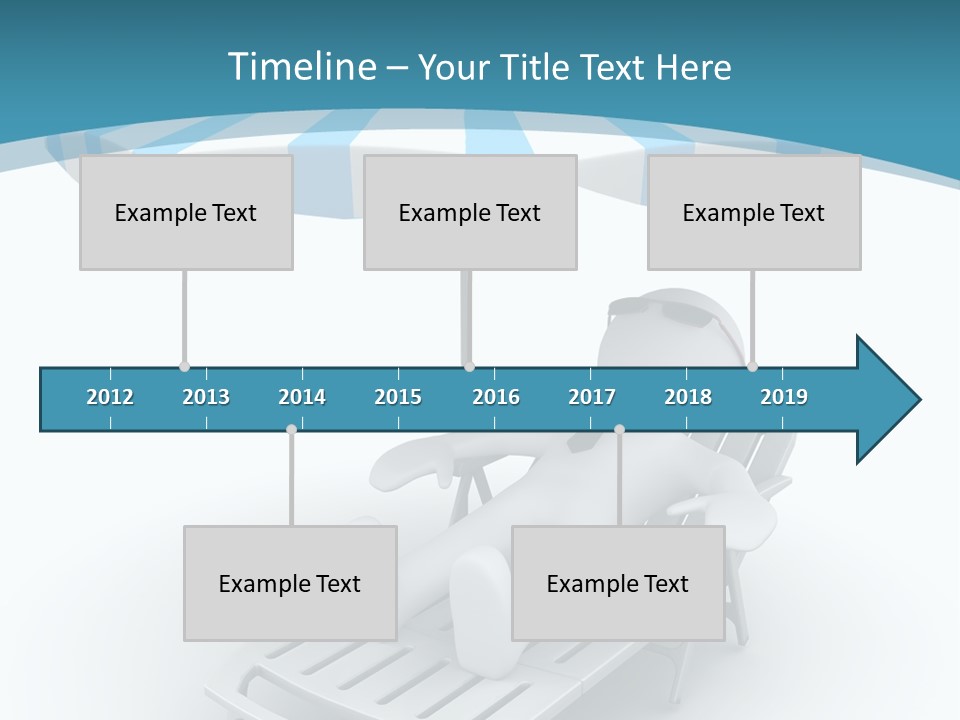 Timeline – Your Title Text Here

Example Text

Example Text

Example Text

2012 2013 2014 2015 2016 2017 2018 2019

Example Text

Example Text